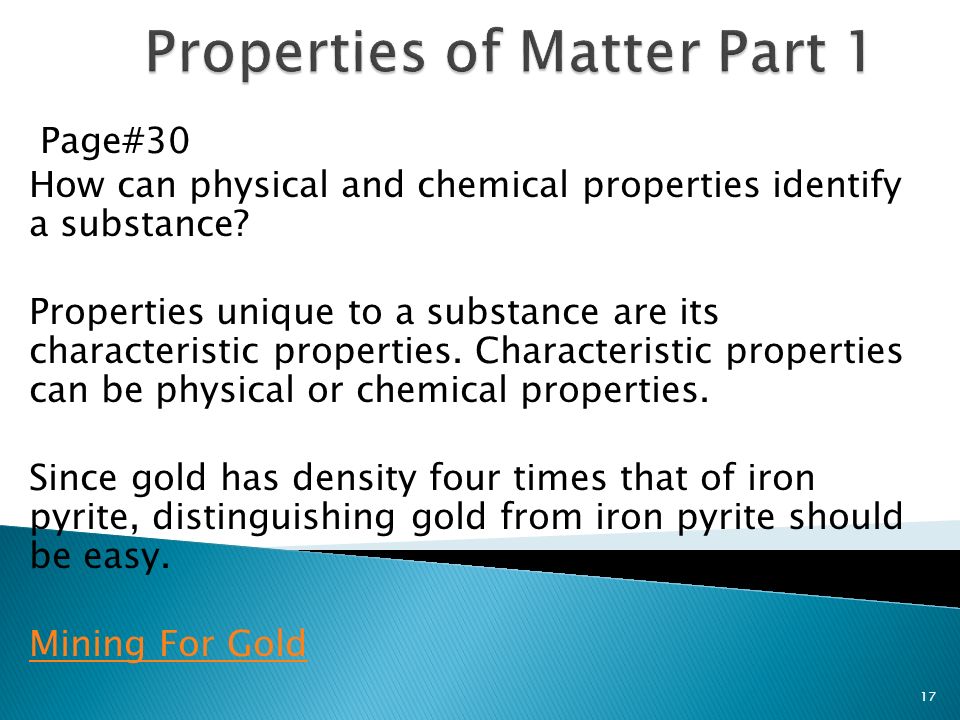 Properties of Matter Part 1

Page#30
How can physical and chemical properties identify a substance?

Properties unique to a substance are its characteristic properties. Characteristic properties can be physical or chemical properties.

Since gold has density four times that of iron pyrite, distinguishing gold from iron pyrite should be easy.

Mining For Gold

17